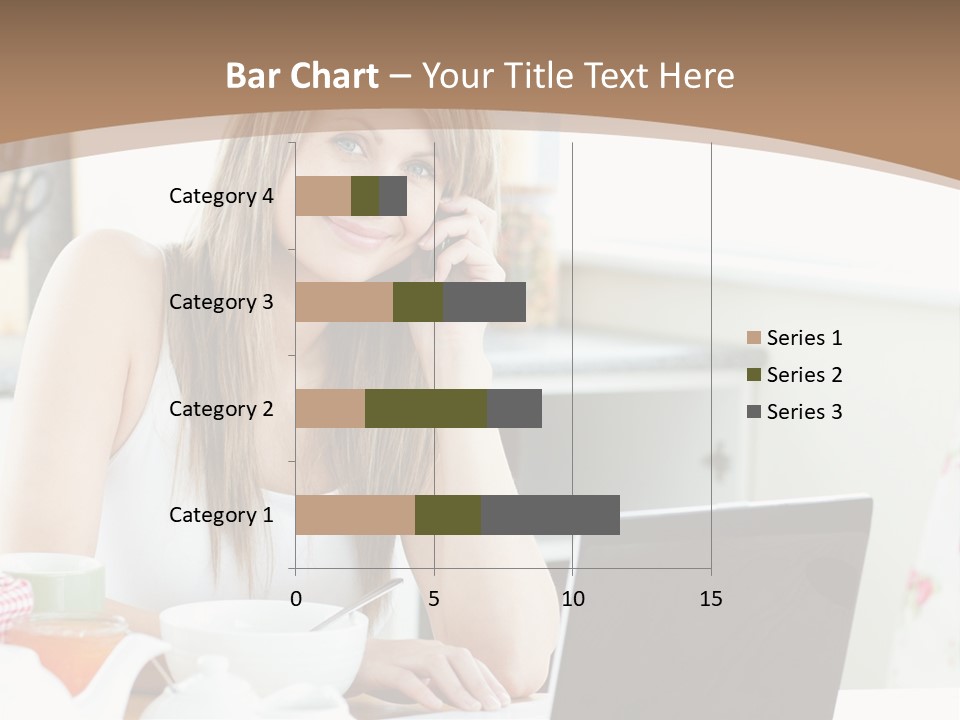 Bar Chart – Your Title Text Here

Category 4
Category 3
Category 2
Category 1

0
5
10
15

Series 1
Series 2
Series 3